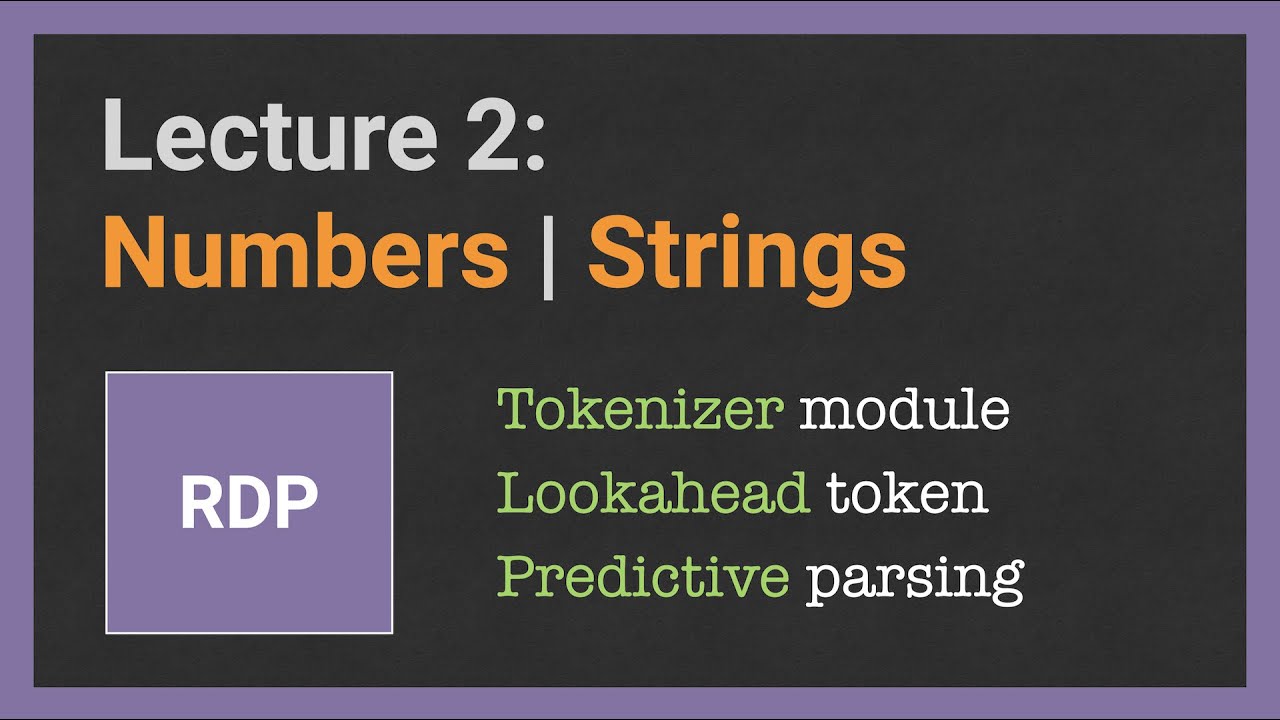 Lecture 2:
Numbers | Strings

RDP

Tokenizer module
Lookahead token
Predictive parsing